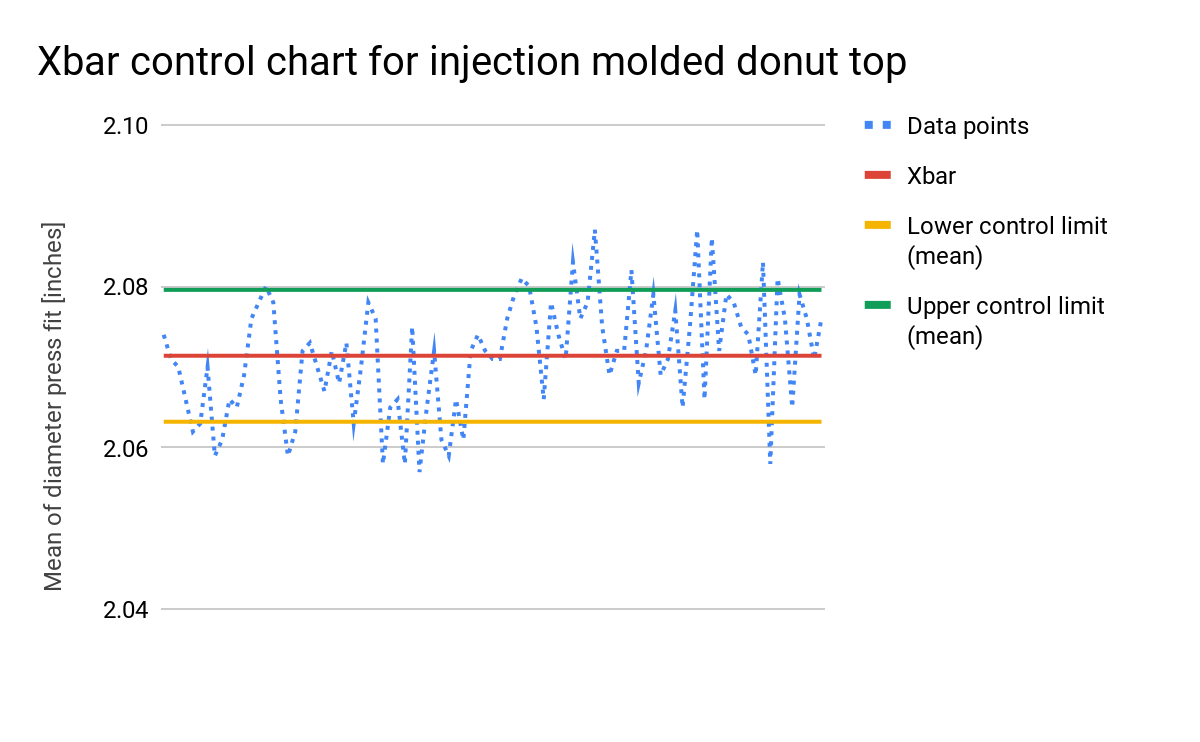 Xbar control chart for injection molded donut top

Mean of diameter press fit [inches]

2.10

2.08

2.06

2.04

Data points

Xbar

Lower control limit (mean)

Upper control limit (mean)